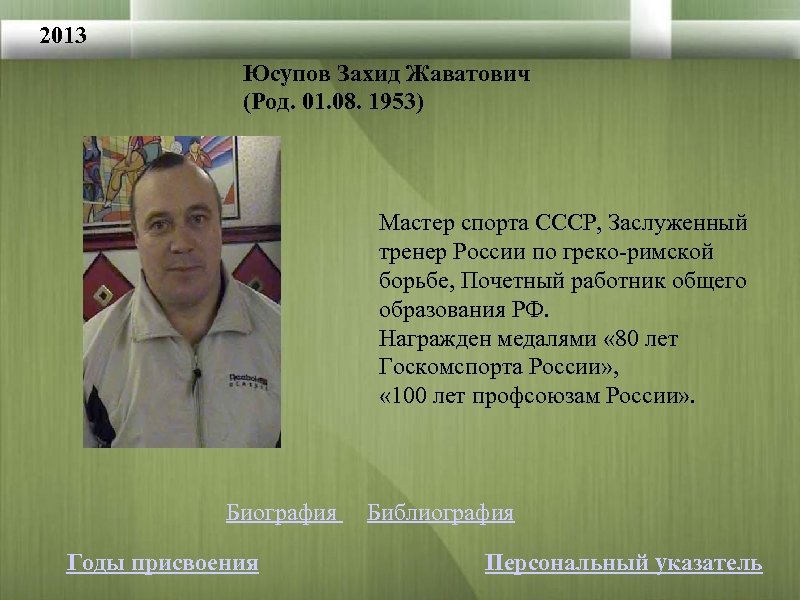 2013

Юсупов Захид Жаватович
(Род. 01.08. 1953)

Reebok

Мастер спорта СССР, Заслуженный тренер России по греко-римской борьбе, Почетный работник общего образования РФ.
Награжден медалями «80 лет Госкомспорта России», «100 лет профсоюзам России».

Биография  Библиография

Годы присвоения  Персональный указатель